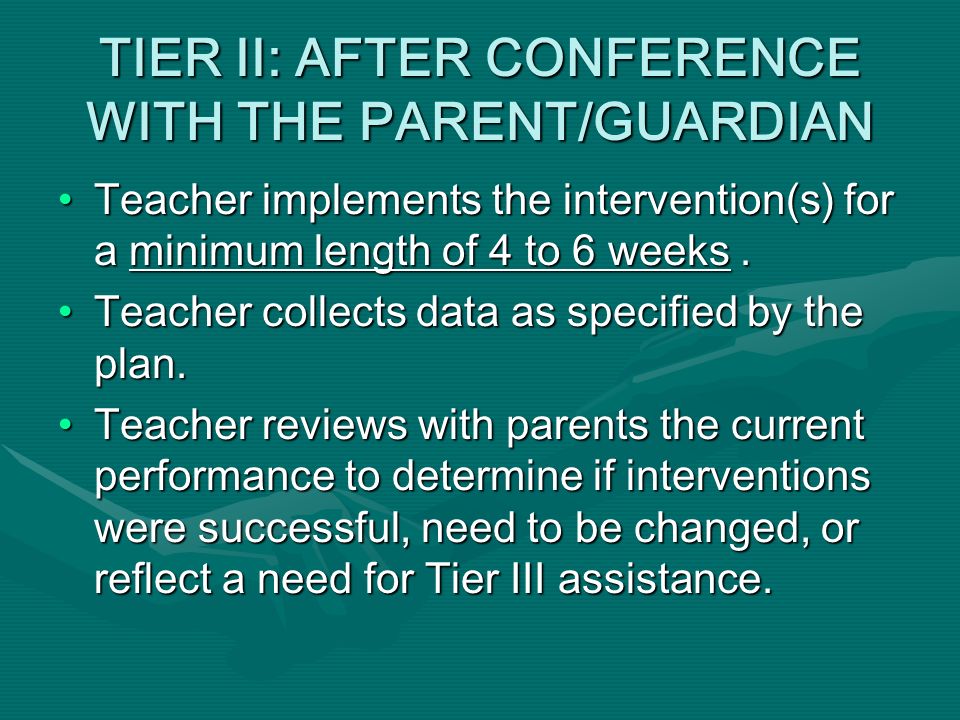 TIER II: AFTER CONFERENCE WITH THE PARENT/GUARDIAN

• Teacher implements the intervention(s) for a minimum length of 4 to 6 weeks .
• Teacher collects data as specified by the plan.
• Teacher reviews with parents the current performance to determine if interventions were successful, need to be changed, or reflect a need for Tier III assistance.